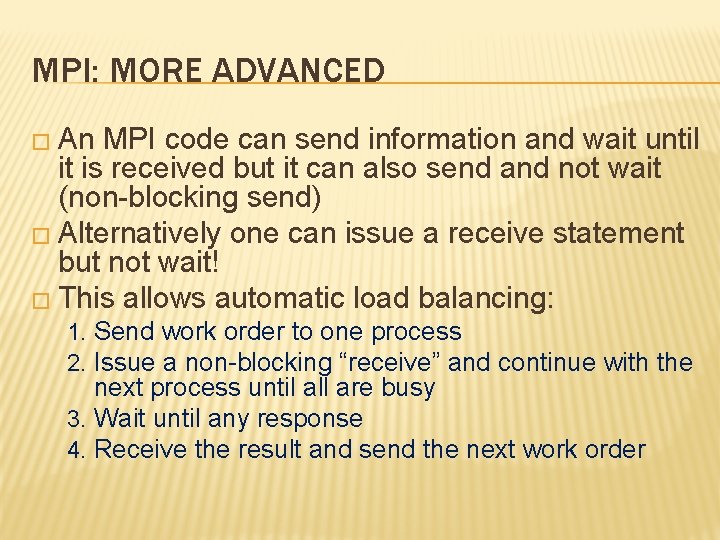 MPI: MORE ADVANCED

□ An MPI code can send information and wait until it is received but it can also send and not wait (non-blocking send)
□ Alternatively one can issue a receive statement but not wait!
□ This allows automatic load balancing:
1. Send work order to one process
2. Issue a non-blocking “receive” and continue with the next process until all are busy
3. Wait until any response
4. Receive the result and send the next work order